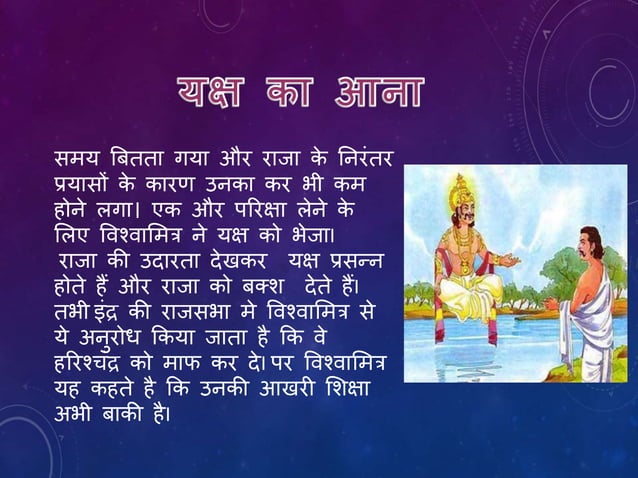 यक्ष का आना

समय बितता गया और राजा के निरंतर प्रयासों के कारण उनका कर भी कम होने लगा। एक और परिक्षा लेने के लिए विश्वामित्र ने यक्ष को भेजा। राजा की उदारता देखकर यक्ष प्रसन्न होते हैं और राजा को बक्श देते हैं। तभी इंद्र की राजसभा मे विश्वामित्र से ये अनुरोध किया जाता है कि वे हरिश्चंद्र को माफ कर दे। पर विश्वामित्र यह कहते है कि उनकी आखरी शिक्षा अभी बाकी है।